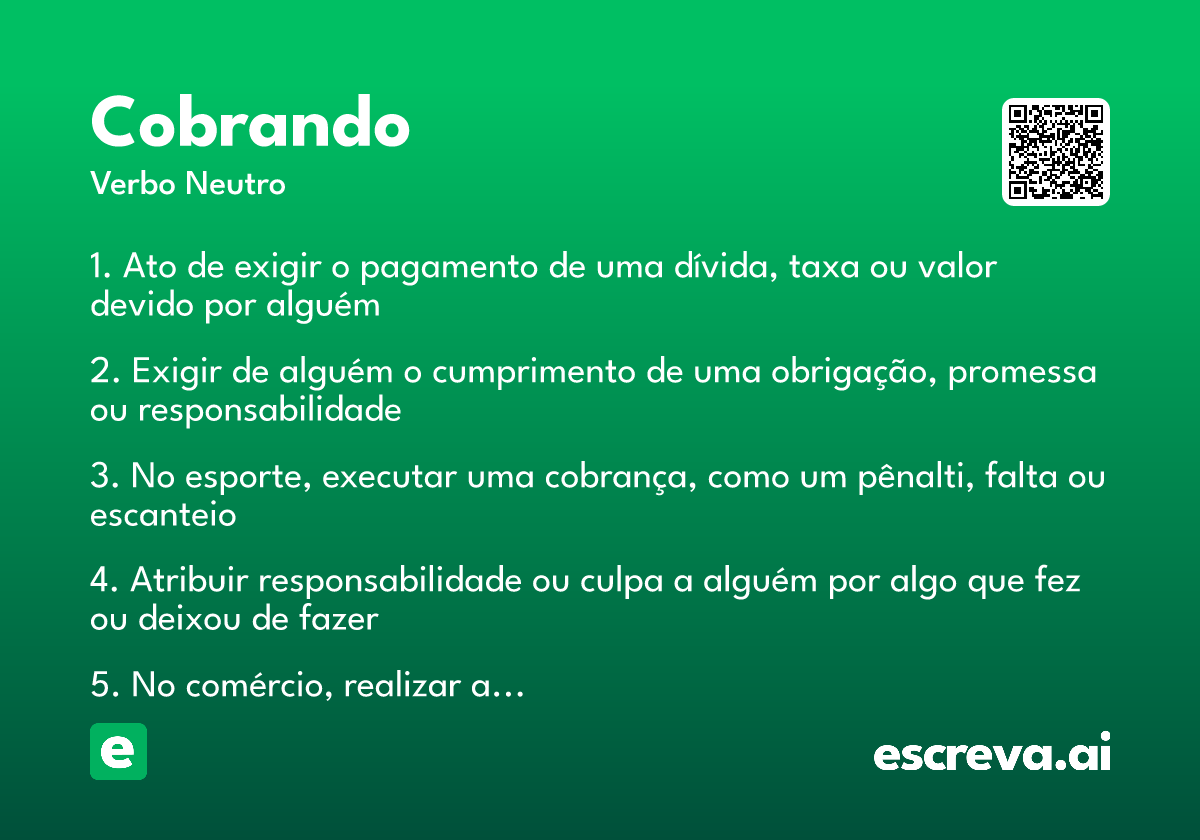 Cobrando
Verbo Neutro

1. Ato de exigir o pagamento de uma dívida, taxa ou valor devido por alguém

2. Exigir de alguém o cumprimento de uma obrigação, promessa ou responsabilidade

3. No esporte, executar uma cobrança, como um pênalti, falta ou escanteio

4. Atribuir responsabilidade ou culpa a alguém por algo que fez ou deixou de fazer

5. No comércio, realizar a…

e

escreva.ai